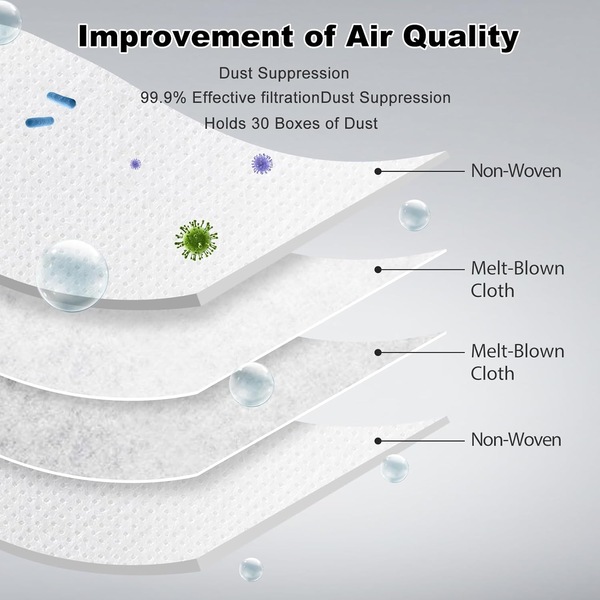 Improvement of Air Quality

Dust Suppression
99.9% Effective filtrationDust Suppression
Holds 30 Boxes of Dust

Non-Woven

Melt-Blown Cloth

Melt-Blown Cloth

Non-Woven